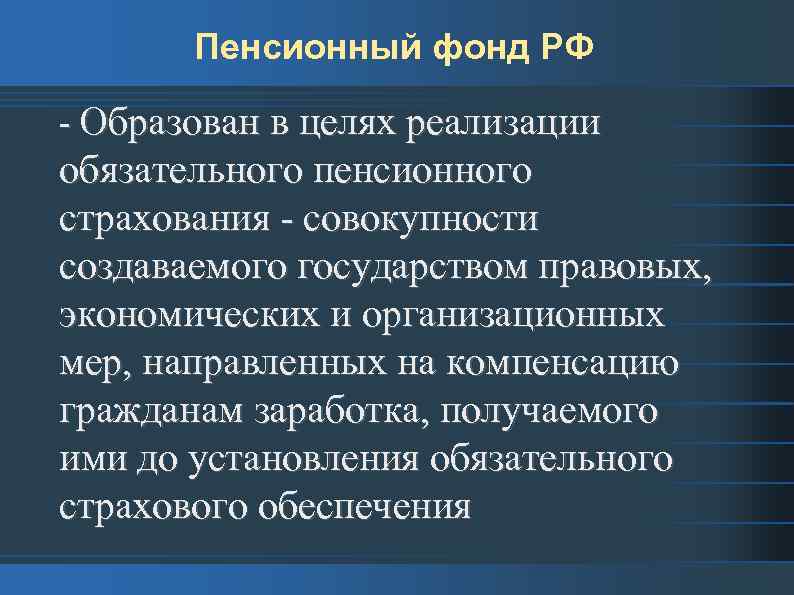 Пенсионный фонд РФ

- Образован в целях реализации обязательного пенсионного страхования - совокупности создаваемого государством правовых, экономических и организационных мер, направленных на компенсацию гражданам заработка, получаемого ими до установления обязательного страхового обеспечения